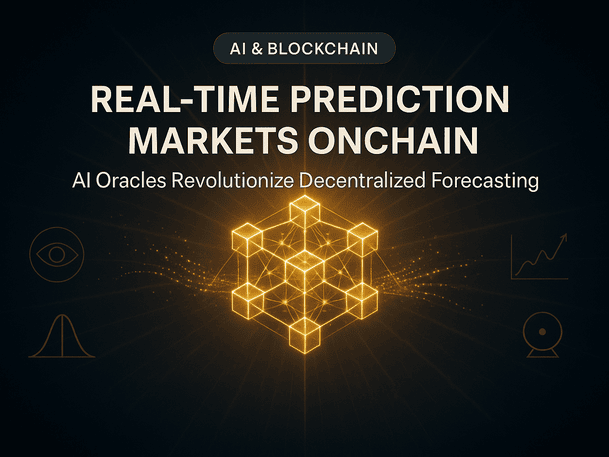 AI & BLOCKCHAIN

REAL-TIME PREDICTION MARKETS ONCHAIN

AI Oracles Revolutionize Decentralized Forecasting